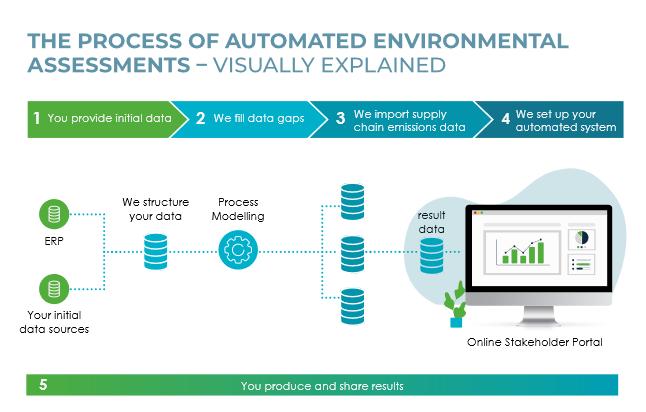 THE PROCESS OF AUTOMATED ENVIRONMENTAL ASSESSMENTS – VISUALLY EXPLAINED

1 You provide initial data

2 We fill data gaps

3 We import supply chain emissions data

4 We set up your automated system

ERP

Your initial data sources

We structure your data

Process Modelling

result data

Online Stakeholder Portal

5 You produce and share results